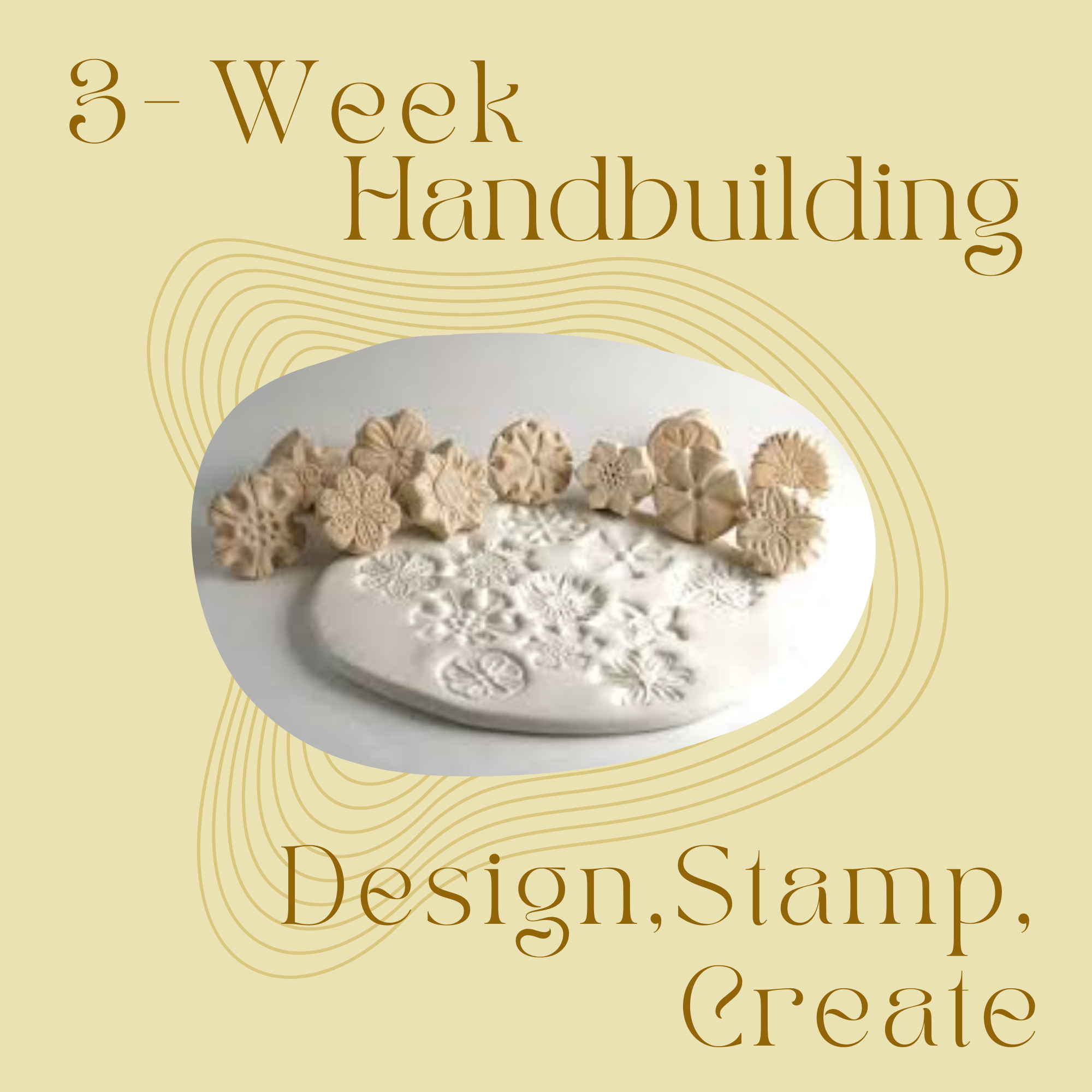 3- Week
Handbuilding

Design,Stamp,
Create